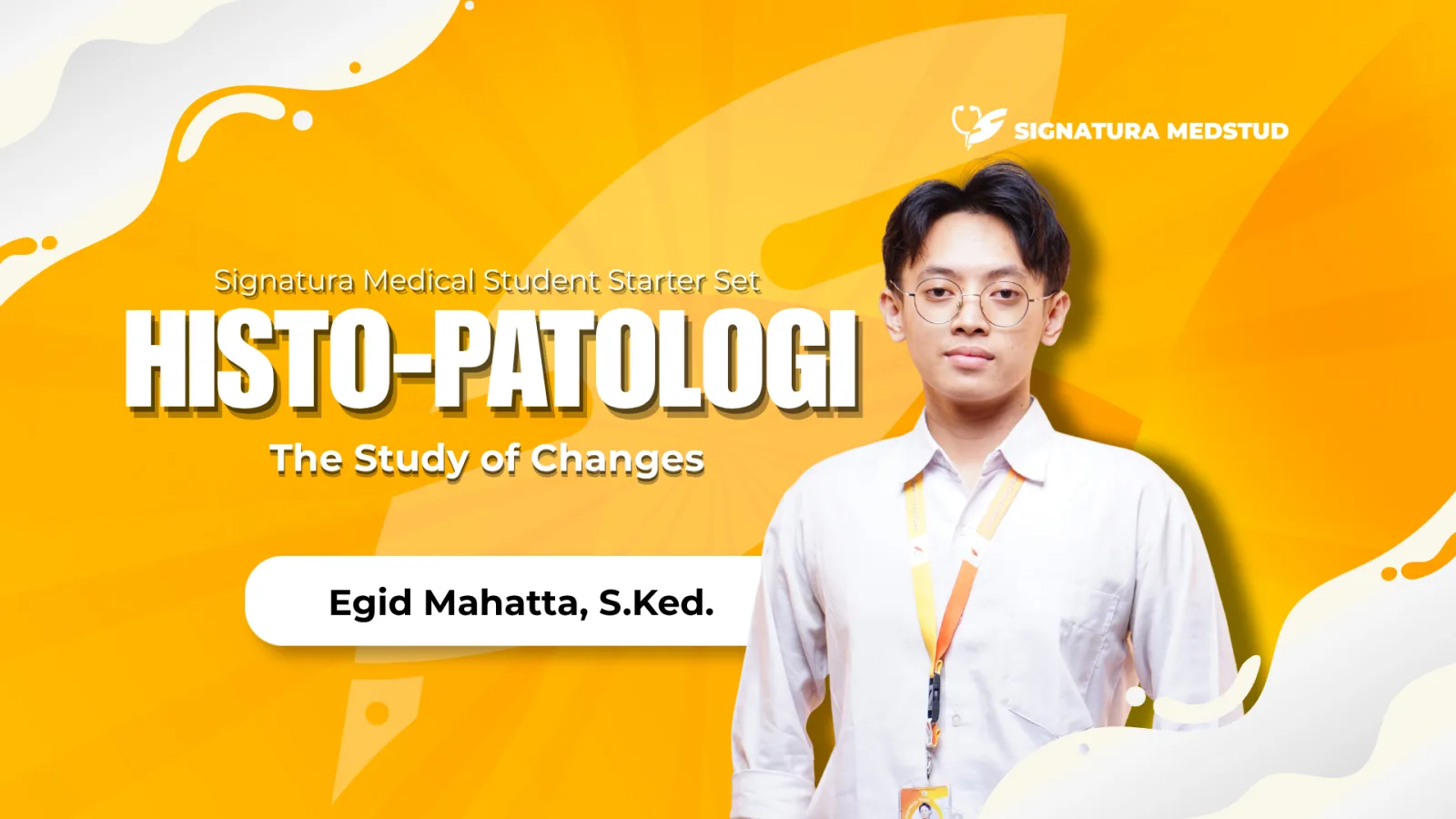 SIGNATURA MEDSTUD

Signatura Medical Student Starter Set

HISTO-PATOLOGI

The Study of Changes

Egid Mahatta, S.Ked.